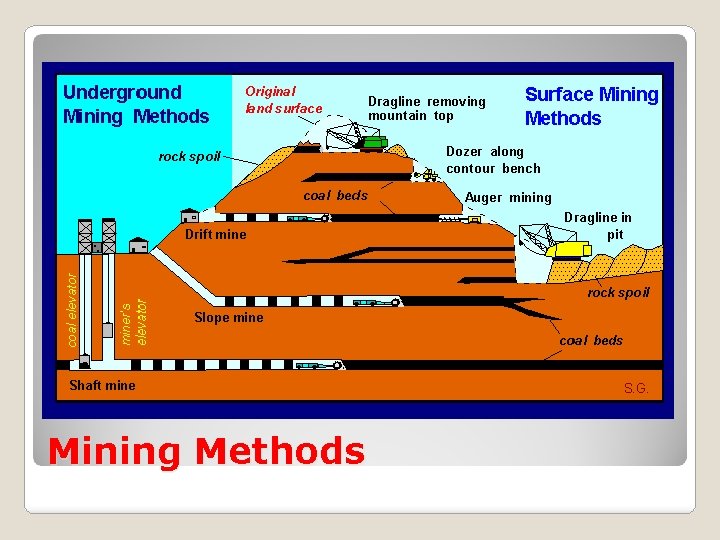 Underground Mining Methods

Original land surface

Dragline removing mountain top

Surface Mining Methods

rock spoil

Dozer along contour bench

coal beds

Auger mining

Dragline in pit

Drift mine

rock spoil

coal elevator

miner's elevator

Slope mine

coal beds

Shaft mine

S.G.

Mining Methods